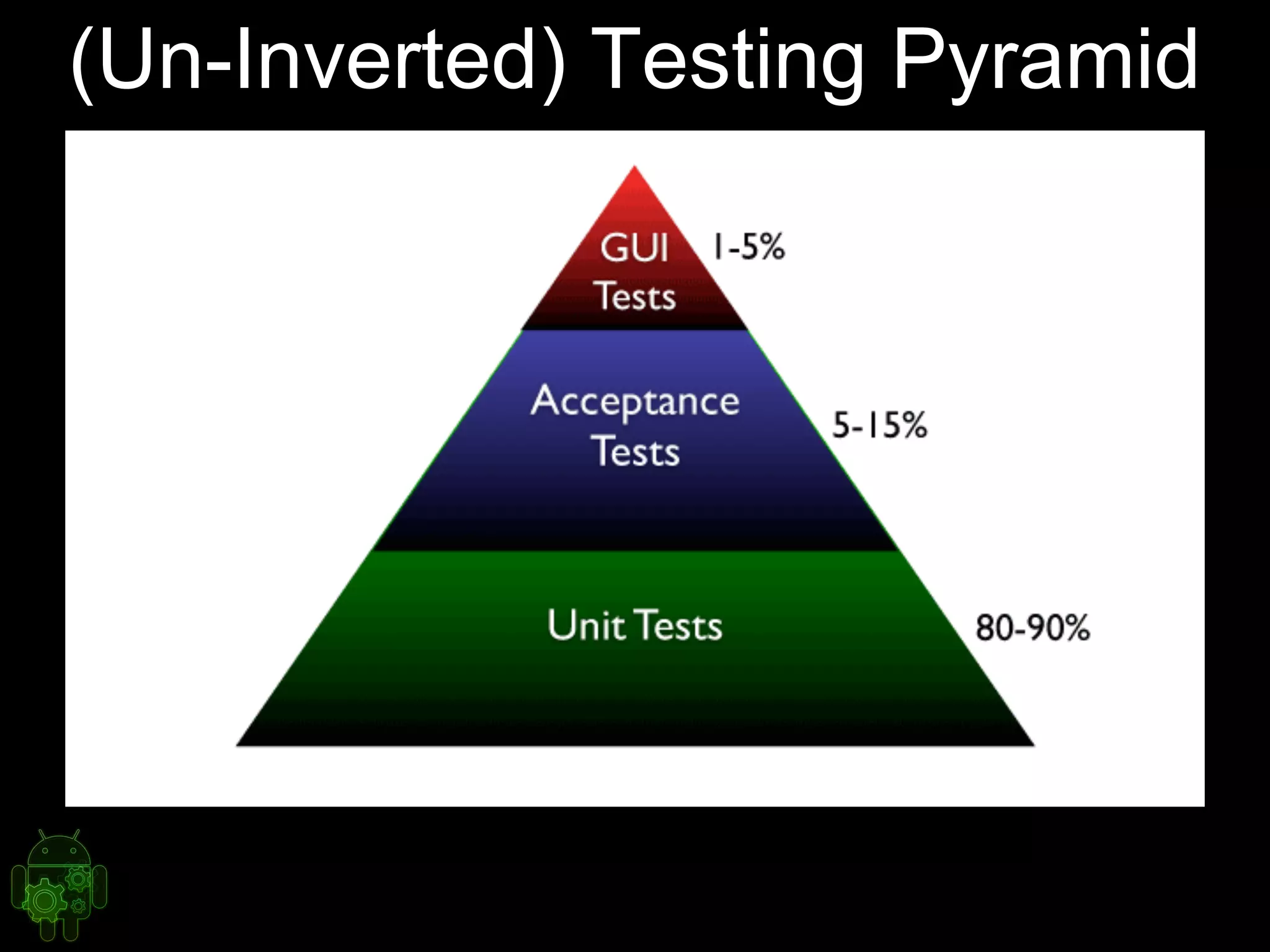 (Un-Inverted) Testing Pyramid

GUI Tests

1-5%

Acceptance Tests

5-15%

Unit Tests

80-90%